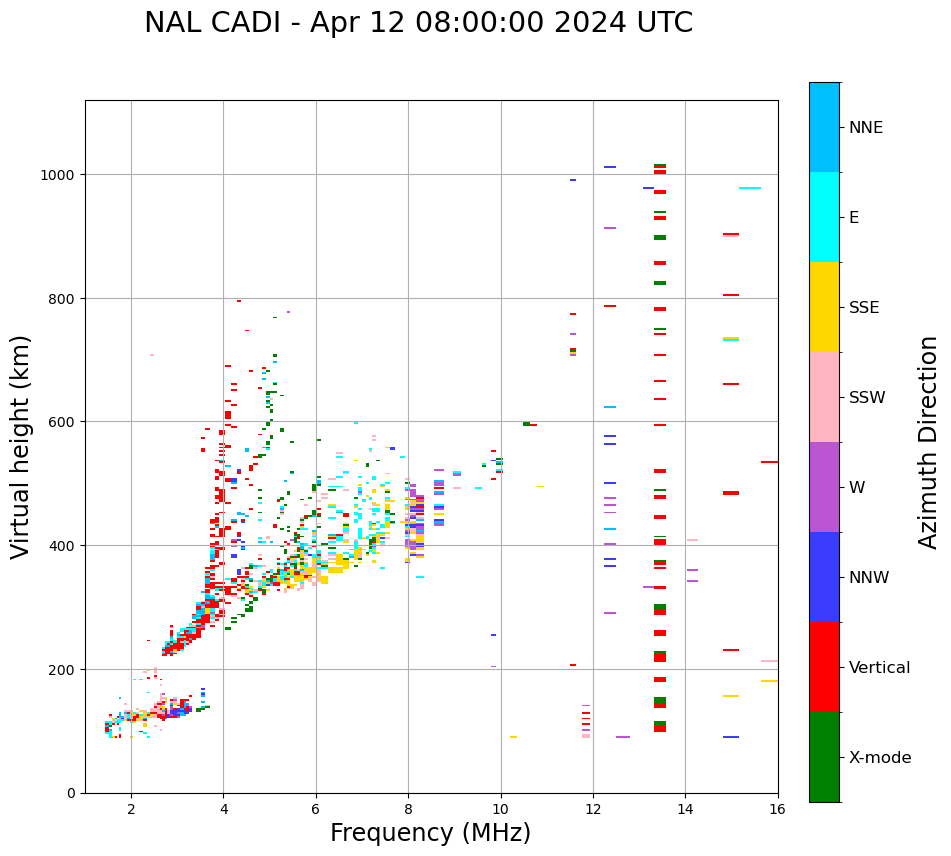 NAL CADI - Apr 12 08:00:00 2024 UTC

Virtual height (km)

1000
800
600
400
200
0

2
4
6
8
10
12
14
16

Frequency (MHz)

NNE
E
SSE
SSW
W
NNW
Vertical
X-mode

Azimuth Direction